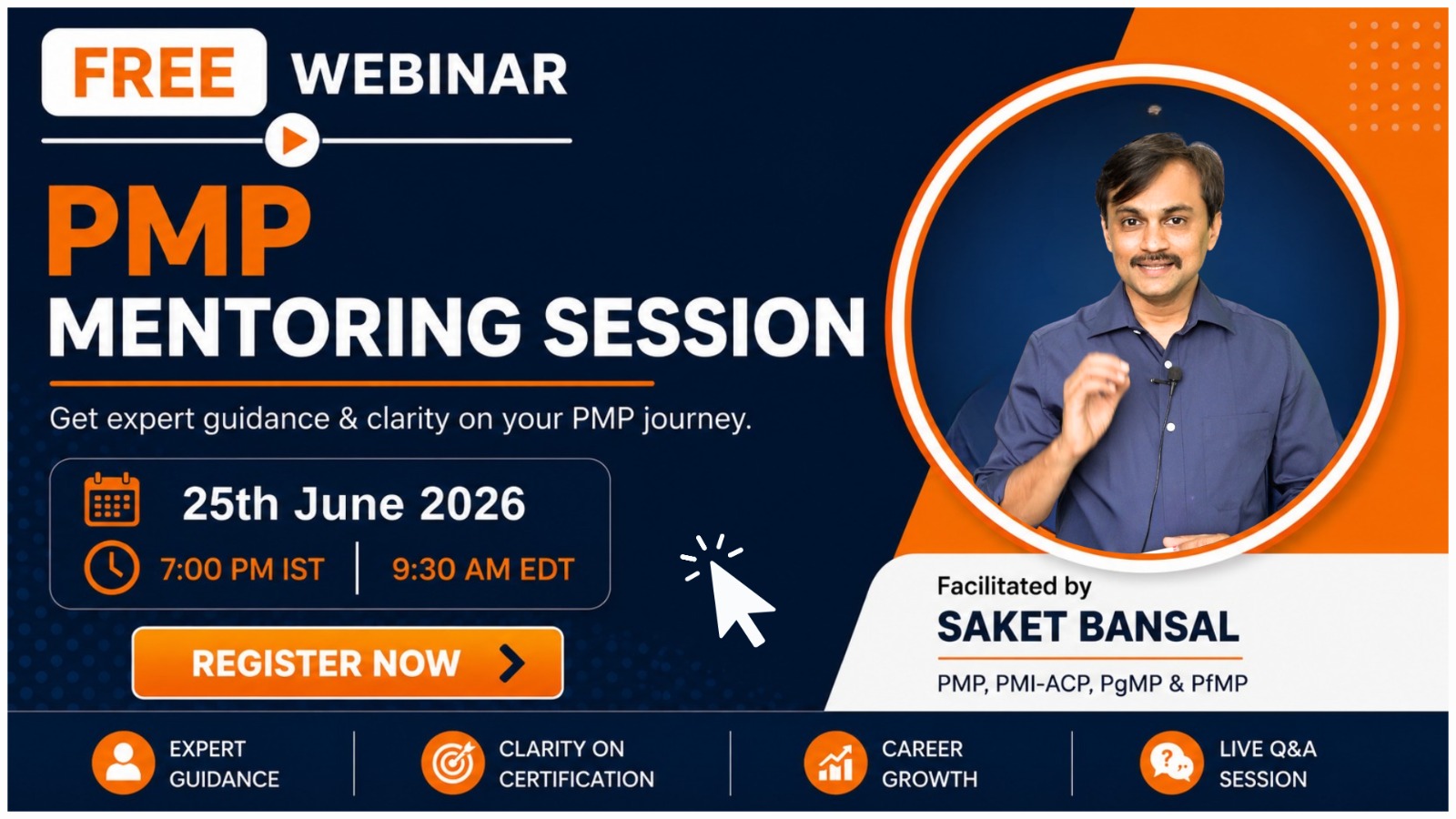 FREE WEBINAR

PMP
MENTORING SESSION

Get expert guidance & clarity on your PMP journey.

25th June 2026
7:00 PM IST | 9:30 AM EDT

REGISTER NOW

Facilitated by
SAKET BANSAL
PMP, PMI-ACP, PgMP & PfMP

EXPERT GUIDANCE

CLARITY ON CERTIFICATION

CAREER GROWTH

LIVE Q&A SESSION